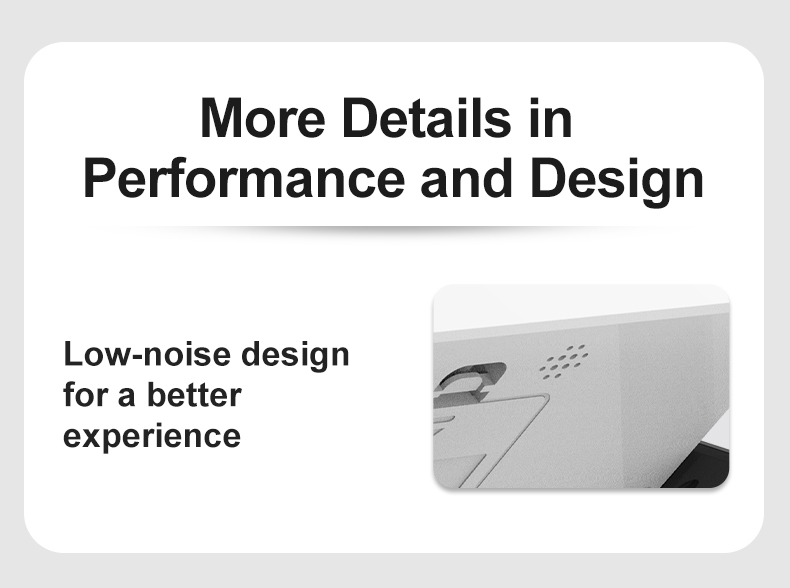 More Details in Performance and Design

Low-noise design for a better experience